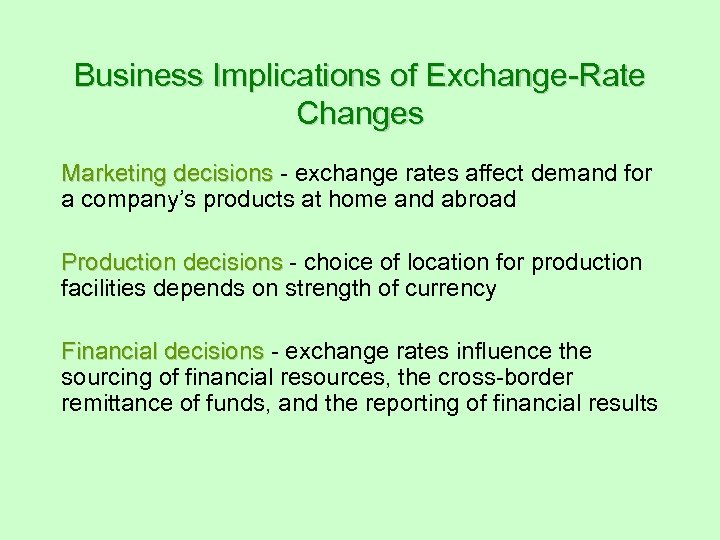 Business Implications of Exchange-Rate Changes

Marketing decisions - exchange rates affect demand for a company's products at home and abroad

Production decisions - choice of location for production facilities depends on strength of currency

Financial decisions - exchange rates influence the sourcing of financial resources, the cross-border remittance of funds, and the reporting of financial results